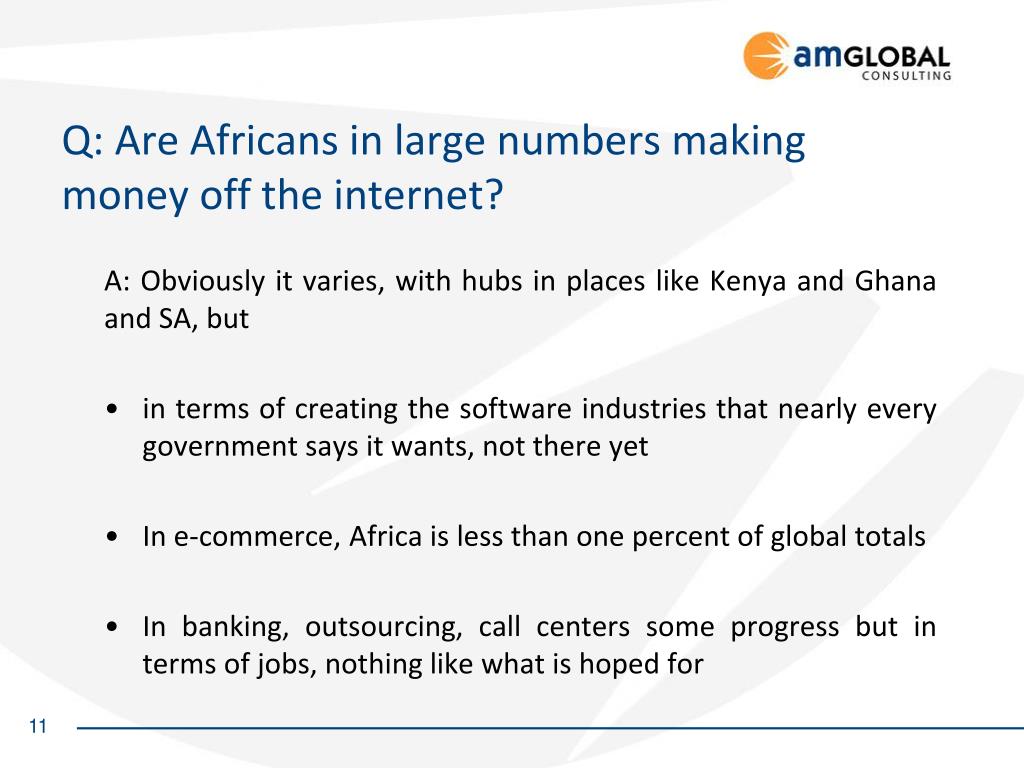 amGLOBAL
CONSULTING

Q: Are Africans in large numbers making money off the internet?

A: Obviously it varies, with hubs in places like Kenya and Ghana and SA, but

• in terms of creating the software industries that nearly every government says it wants, not there yet

• In e-commerce, Africa is less than one percent of global totals

• In banking, outsourcing, call centers some progress but in terms of jobs, nothing like what is hoped for

11